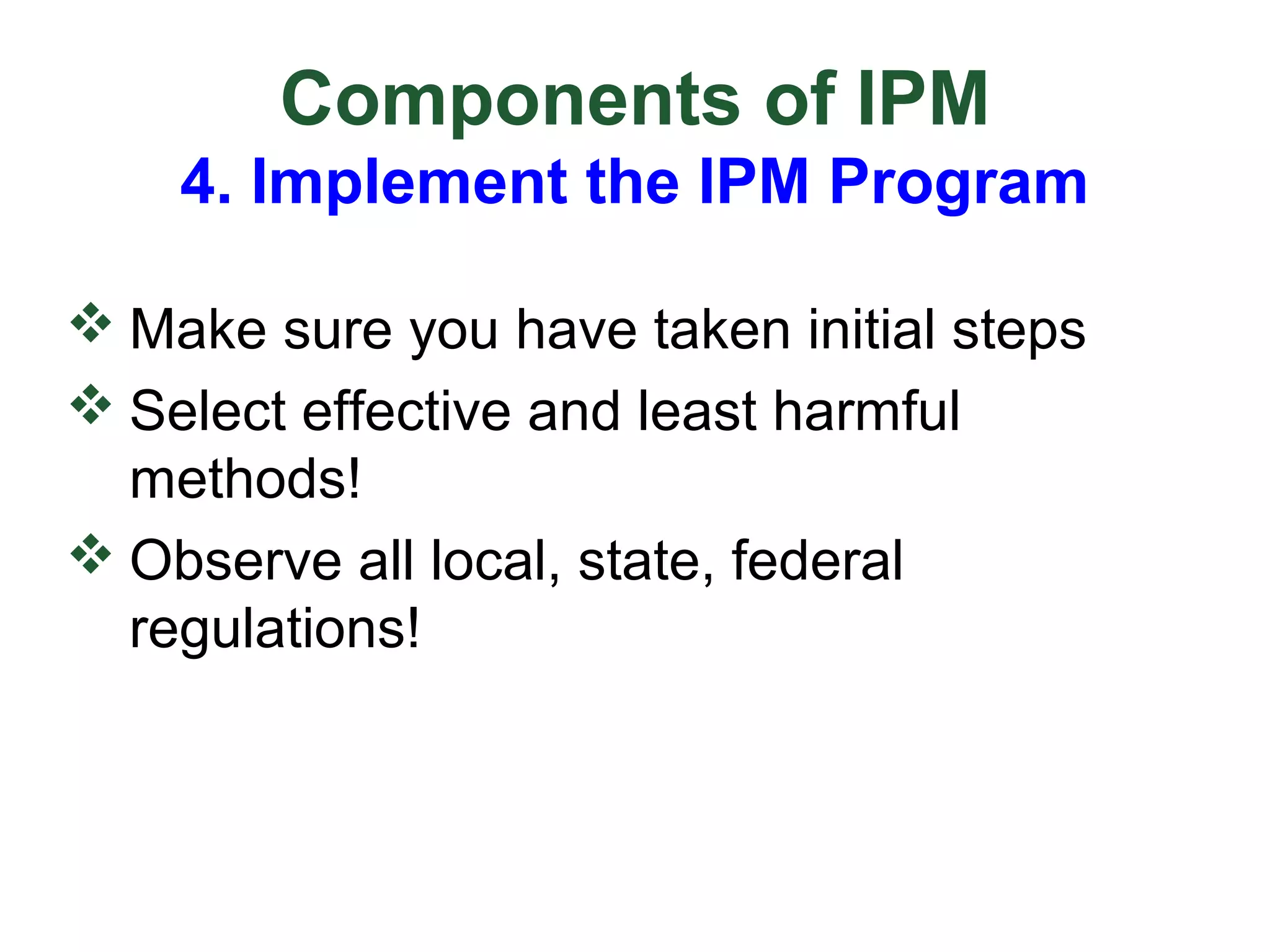 Components of IPM
4. Implement the IPM Program

❖ Make sure you have taken initial steps
❖ Select effective and least harmful methods!
❖ Observe all local, state, federal regulations!